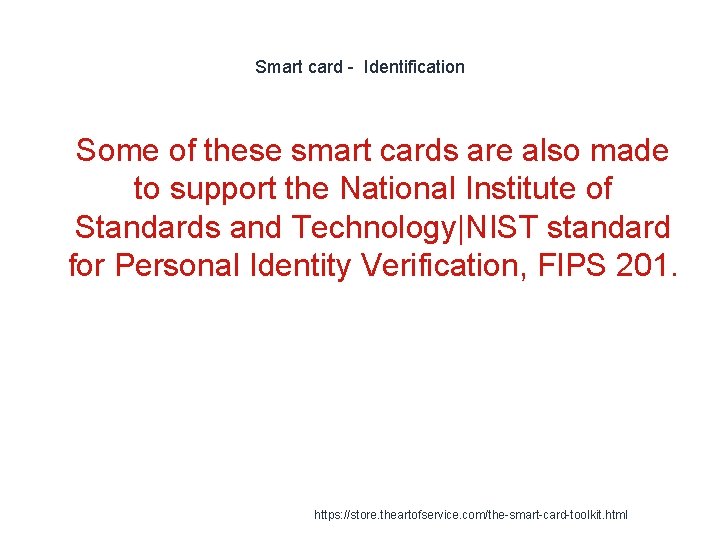 Smart card - Identification

Some of these smart cards are also made to support the National Institute of Standards and Technology|NIST standard for Personal Identity Verification, FIPS 201.

https://store.theartofservice.com/the-smart-card-toolkit.html